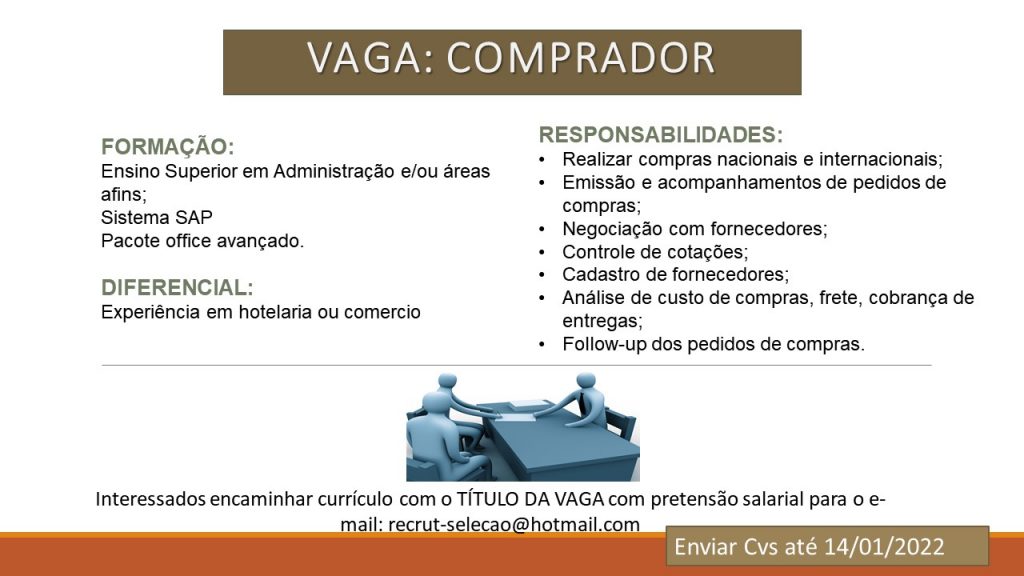 VAGA: COMPRADOR

FORMAÇÃO:
Ensino Superior em Administração e/ou áreas afins;
Sistema SAP
Pacote office avançado.

DIFERENCIAL:
Experiência em hotelaria ou comercio

RESPONSABILIDADES:
• Realizar compras nacionais e internacionais;
• Emissão e acompanhamentos de pedidos de compras;
• Negociação com fornecedores;
• Controle de cotações;
• Cadastro de fornecedores;
• Análise de custo de compras, frete, cobrança de entregas;
• Follow-up dos pedidos de compras.

Interessados encaminhar currículo com o TÍTULO DA VAGA com pretensão salarial para o e-mail: recrut-selecao@hotmail.com

Enviar Cvs até 14/01/2022